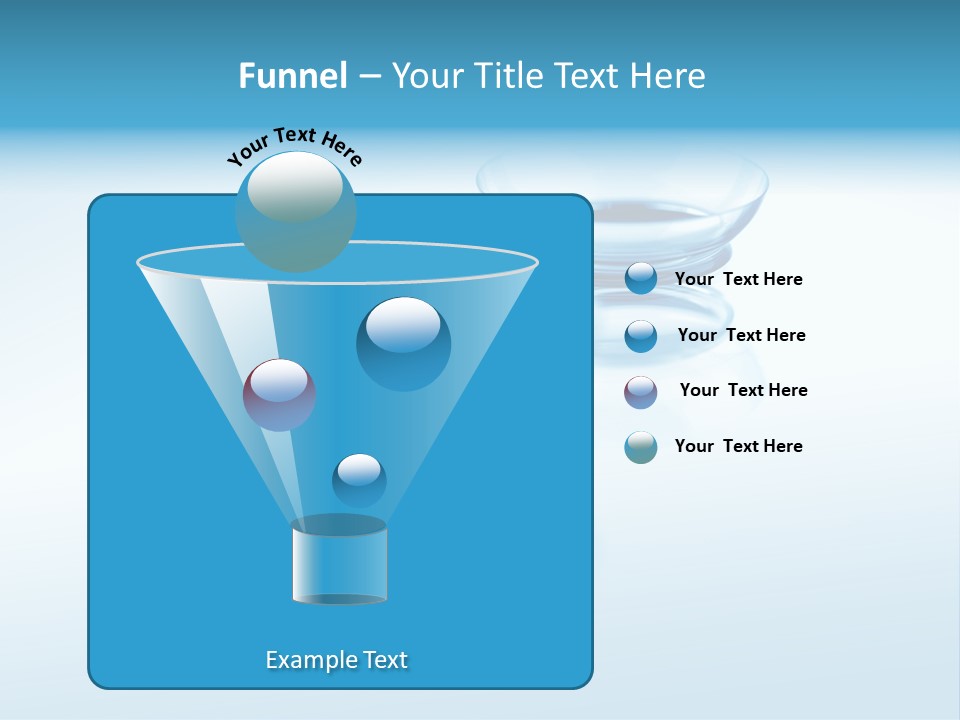 Funnel – Your Title Text Here

Your Text Here

Your Text Here

Your Text Here

Your Text Here

Your Text Here

Example Text